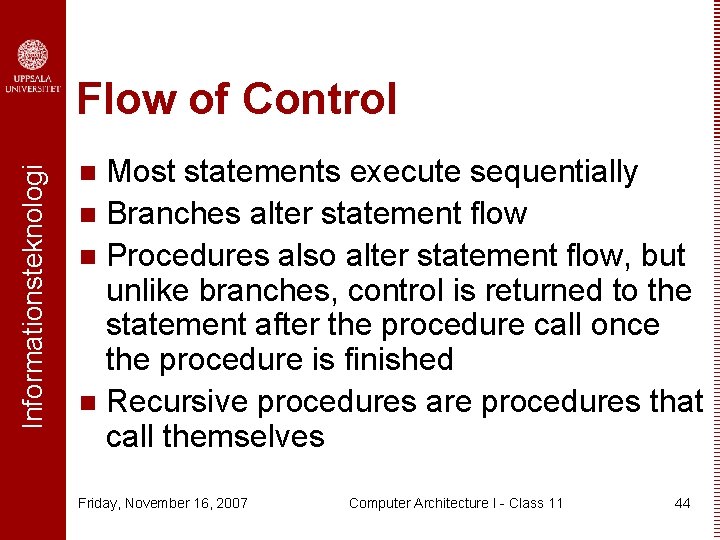 UPPSALA UNIVERSITET

Informationsteknologi

Flow of Control

- Most statements execute sequentially
- Branches alter statement flow
- Procedures also alter statement flow, but unlike branches, control is returned to the statement after the procedure call once the procedure is finished
- Recursive procedures are procedures that call themselves

Friday, November 16, 2007

Computer Architecture I - Class 11

44